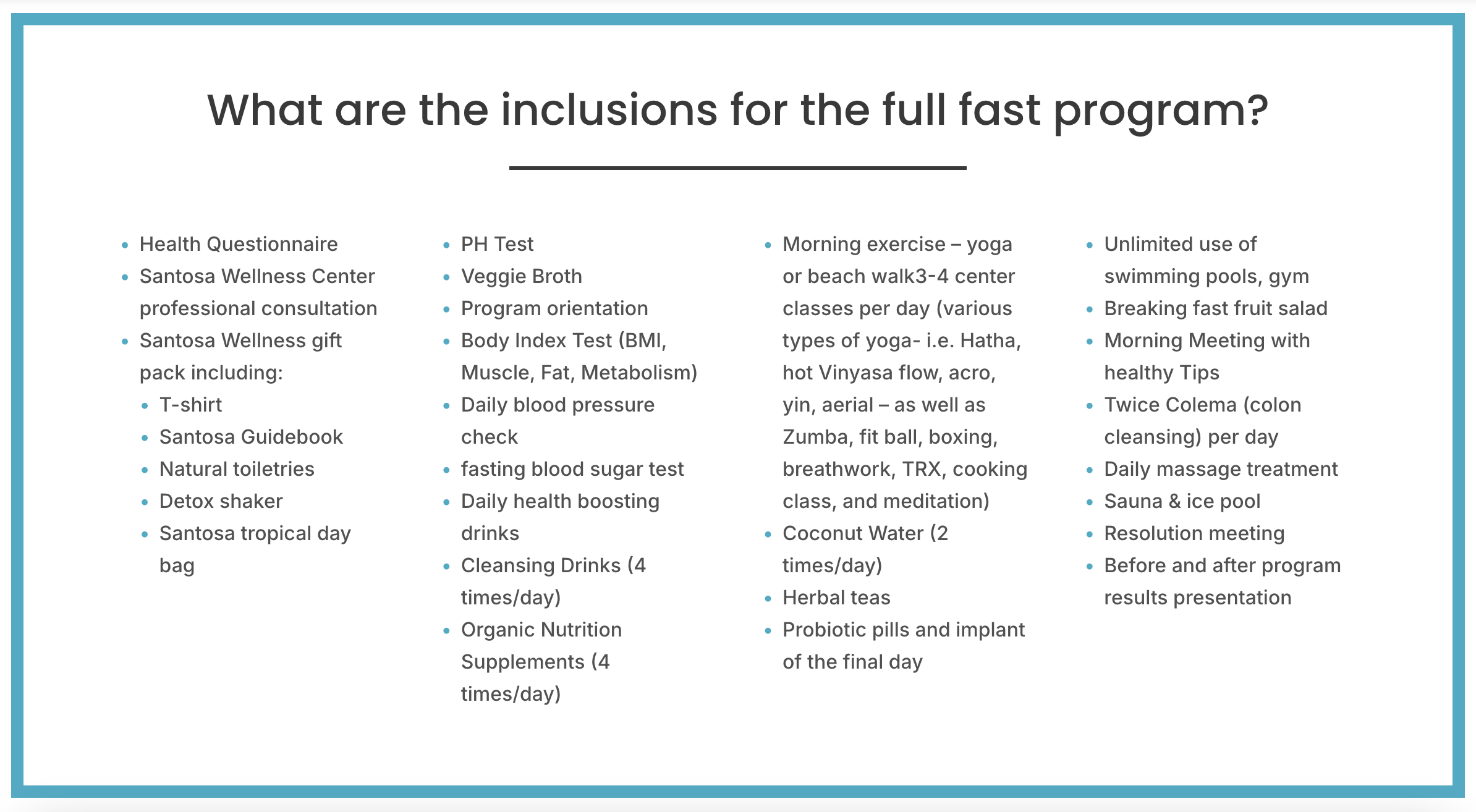 What are the inclusions for the full fast program?

- Health Questionnaire
- Santosa Wellness Center professional consultation
- Santosa Wellness gift pack including:
  - T-shirt
  - Santosa Guidebook
  - Natural toiletries
  - Detox shaker
  - Santosa tropical day bag

- PH Test
- Veggie Broth
- Program orientation
- Body Index Test (BMI, Muscle, Fat, Metabolism)
- Daily blood pressure check
- fasting blood sugar test
- Daily health boosting drinks
- Cleansing Drinks (4 times/day)
- Organic Nutrition Supplements (4 times/day)

- Morning exercise – yoga or beach walk3-4 center classes per day (various types of yoga- i.e. Hatha, hot Vinyasa flow, acro, yin, aerial – as well as Zumba, fit ball, boxing, breathwork, TRX, cooking class, and meditation)
- Coconut Water (2 times/day)
- Herbal teas
- Probiotic pills and implant of the final day

- Unlimited use of swimming pools, gym
- Breaking fast fruit salad
- Morning Meeting with healthy Tips
- Twice Colema (colon cleansing) per day
- Daily massage treatment
- Sauna & ice pool
- Resolution meeting
- Before and after program results presentation